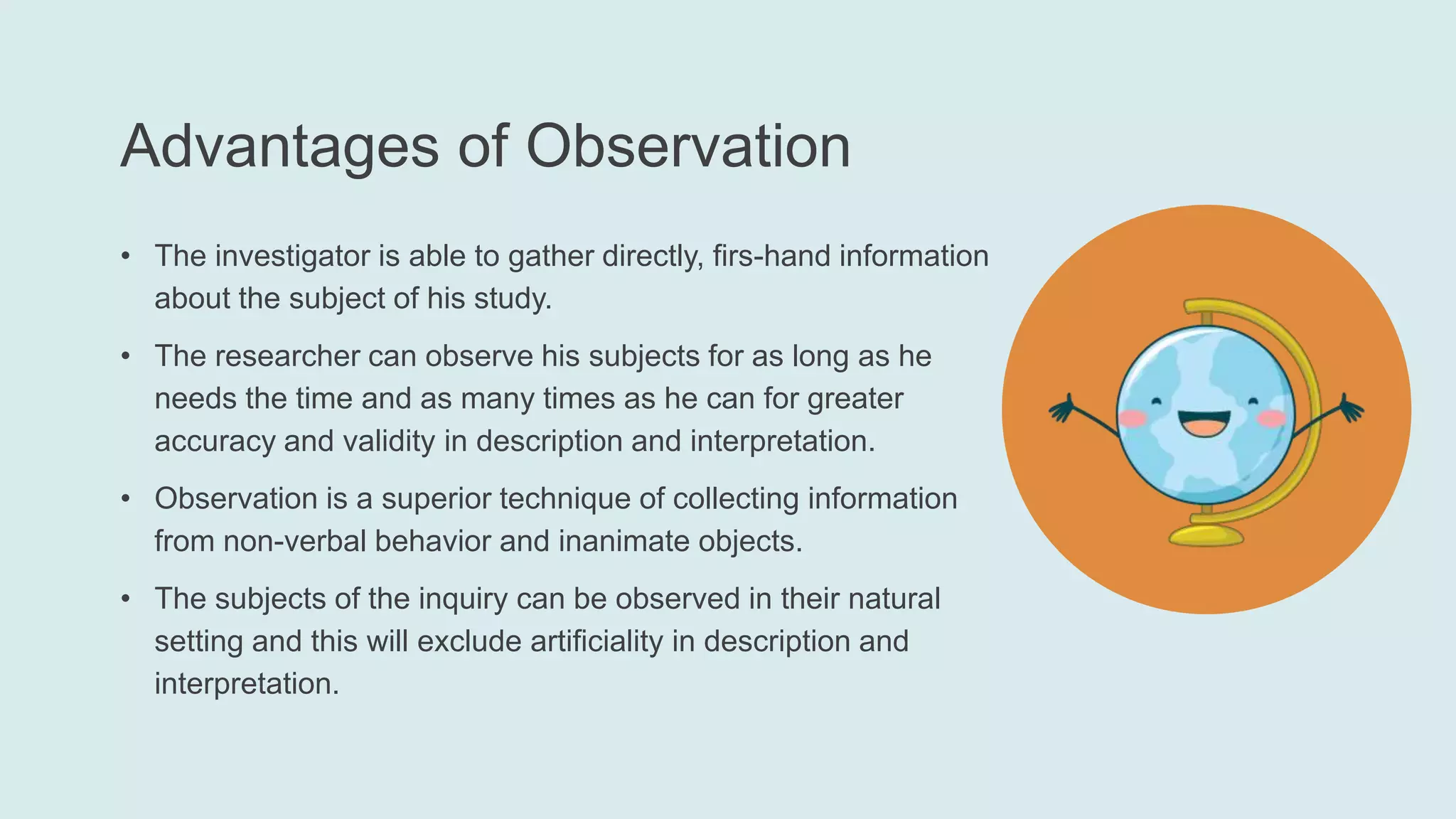 Advantages of Observation

• The investigator is able to gather directly, firs-hand information about the subject of his study.

• The researcher can observe his subjects for as long as he needs the time and as many times as he can for greater accuracy and validity in description and interpretation.

• Observation is a superior technique of collecting information from non-verbal behavior and inanimate objects.

• The subjects of the inquiry can be observed in their natural setting and this will exclude artificiality in description and interpretation.